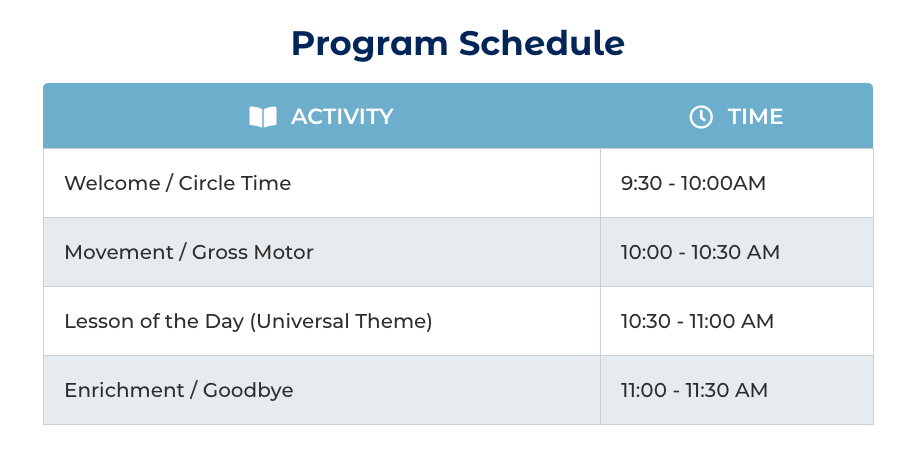 Program Schedule

| ACTIVITY | TIME |
|---|---|
| Welcome / Circle Time | 9:30 - 10:00AM |
| Movement / Gross Motor | 10:00 - 10:30 AM |
| Lesson of the Day (Universal Theme) | 10:30 - 11:00 AM |
| Enrichment / Goodbye | 11:00 - 11:30 AM |